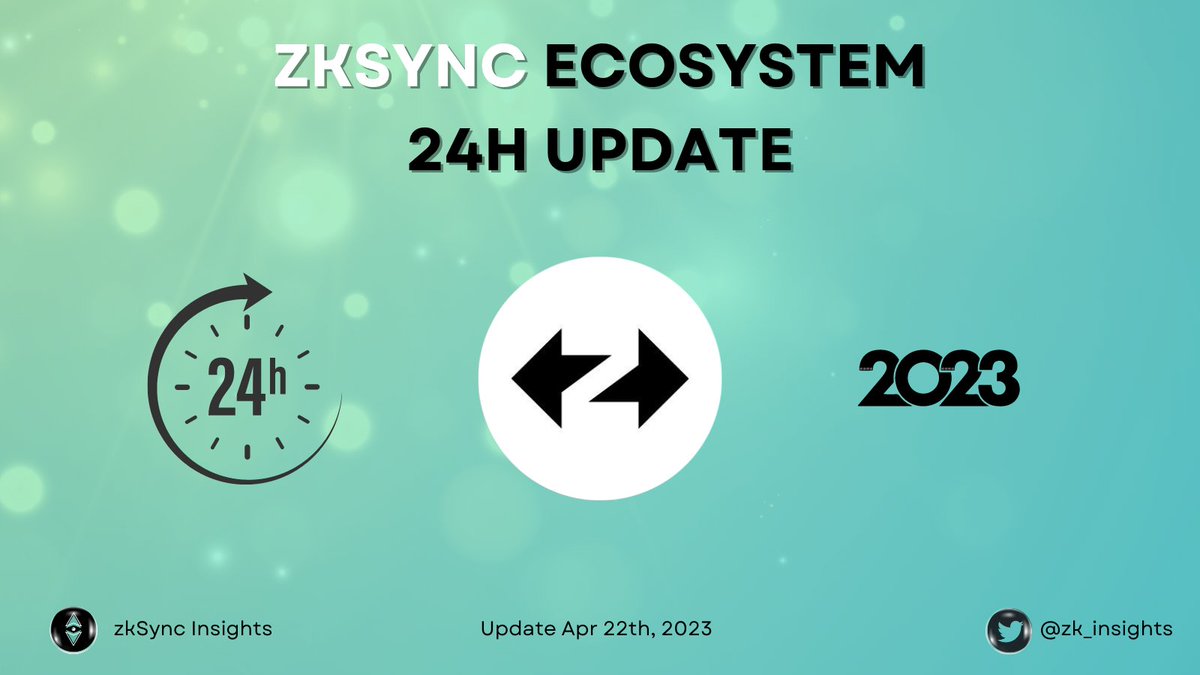 ZKSYNC ECOSYSTEM
24H UPDATE

24h

2023

zkSync Insights

Update Apr 22th, 2023

@zk_insights